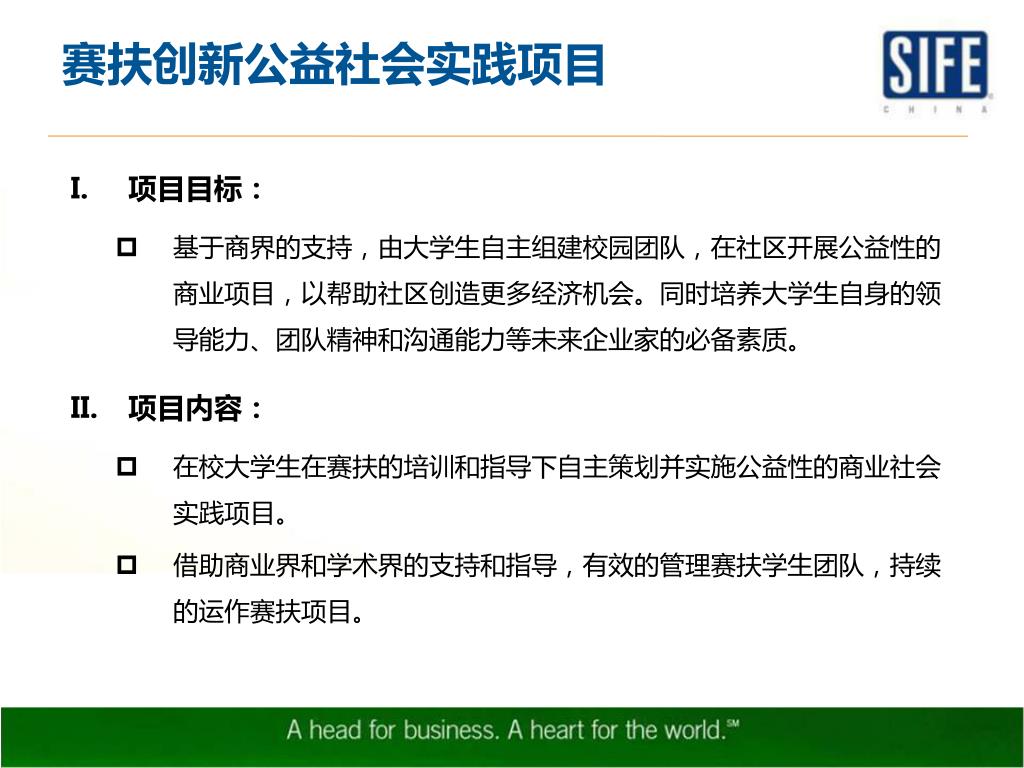 赛扶创新公益社会实践项目

SIFE
CHINA

I. 项目目标：

基于商界的支持，由大学生自主组建校园团队，在社区开展公益性的商业项目，以帮助社区创造更多经济机会。同时培养大学生自身的领导能力、团队精神和沟通能力等未来企业家的必备素质。

II. 项目内容：

在校大学生在赛扶的培训和指导下自主策划并实施公益性的商业社会实践项目。

借助商业界和学术界的支持和指导，有效的管理赛扶学生团队，持续的运作赛扶项目。

A head for business. A heart for the world.℠